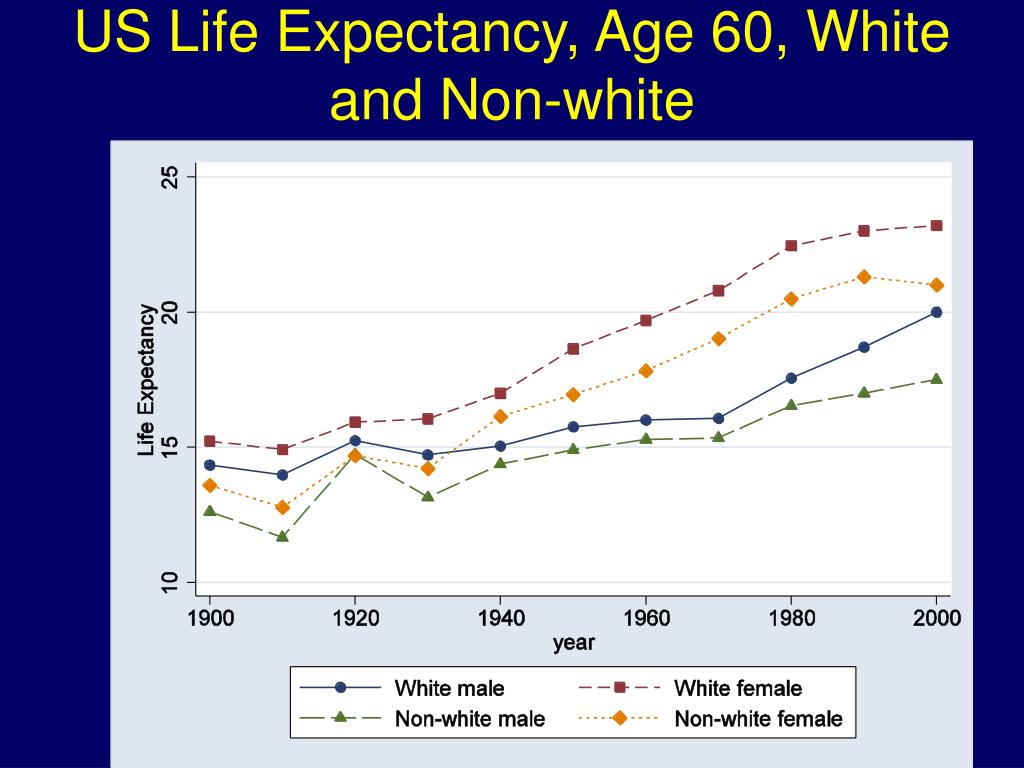 US Life Expectancy, Age 60, White and Non-white

25
20
15
10
Life Expectancy

1900
1920
1940
1960
1980
2000
year

White male
White female
Non-white male
Non-white female